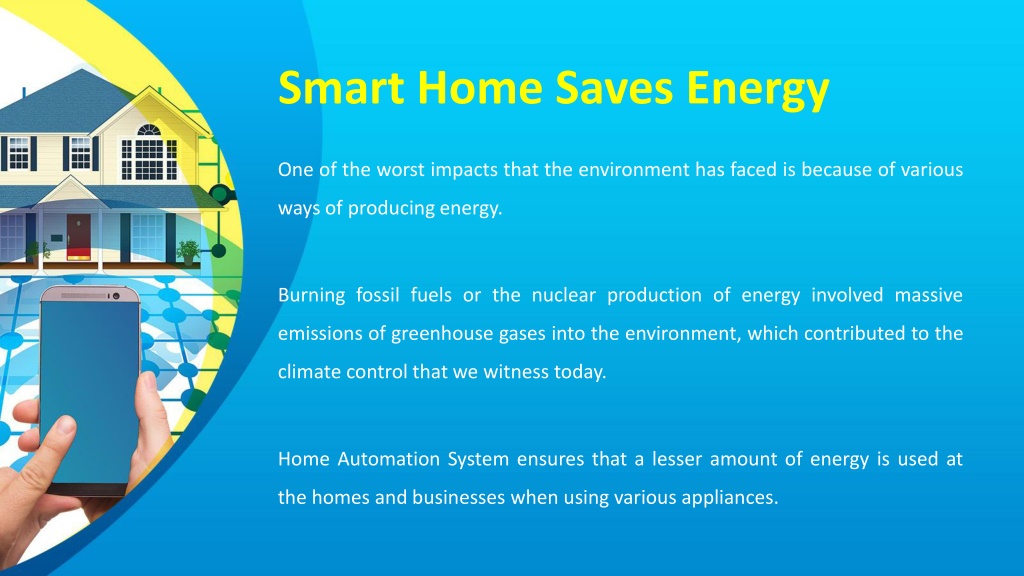 Smart Home Saves Energy

One of the worst impacts that the environment has faced is because of various ways of producing energy.

Burning fossil fuels or the nuclear production of energy involved massive emissions of greenhouse gases into the environment, which contributed to the climate control that we witness today.

Home Automation System ensures that a lesser amount of energy is used at the homes and businesses when using various appliances.